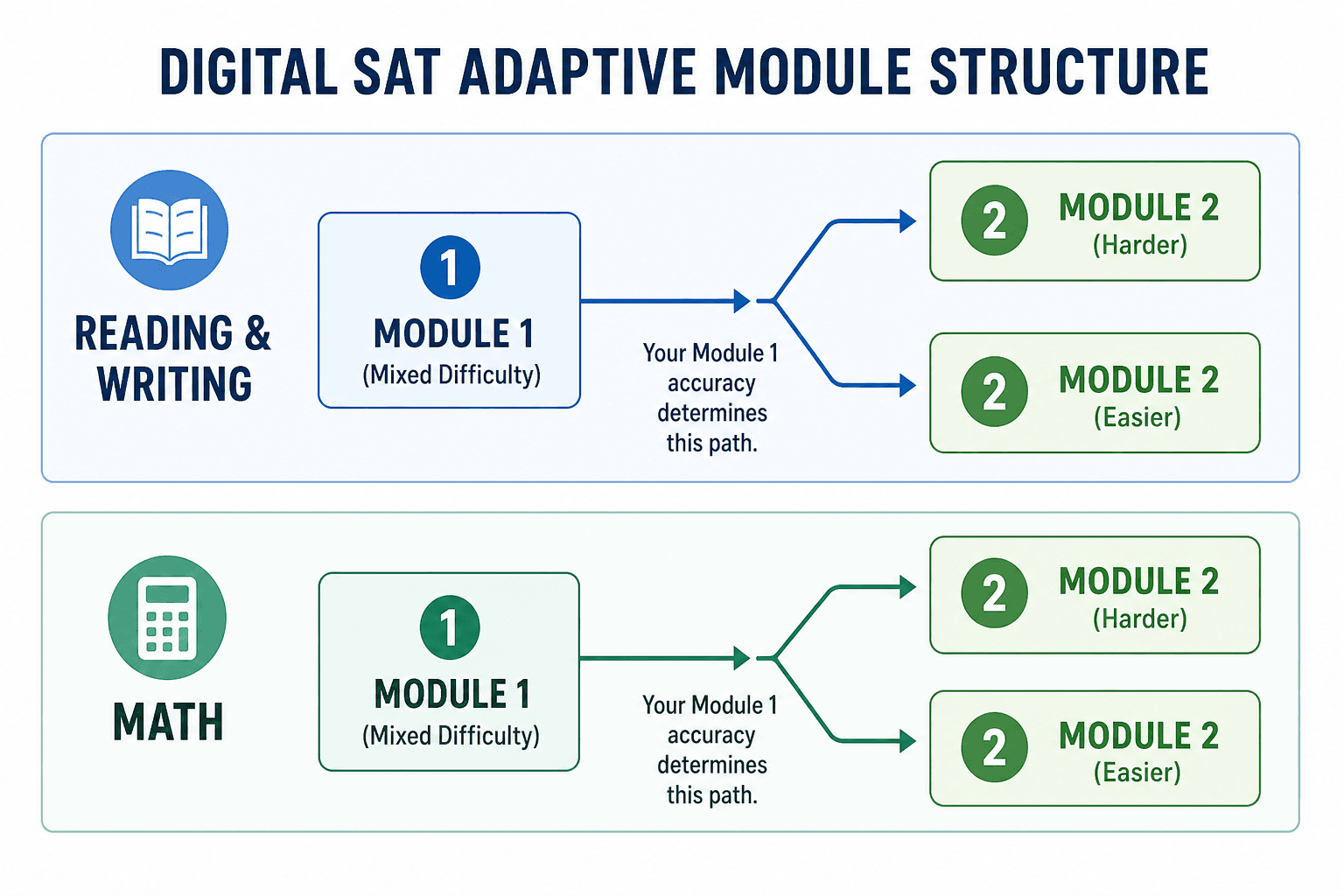 DIGITAL SAT ADAPTIVE MODULE STRUCTURE

READING & WRITING

1
MODULE 1
(Mixed Difficulty)

Your Module 1 accuracy determines this path.

2
MODULE 2
(Harder)

2
MODULE 2
(Easier)

MATH

1
MODULE 1
(Mixed Difficulty)

Your Module 1 accuracy determines this path.

2
MODULE 2
(Harder)

2
MODULE 2
(Easier)